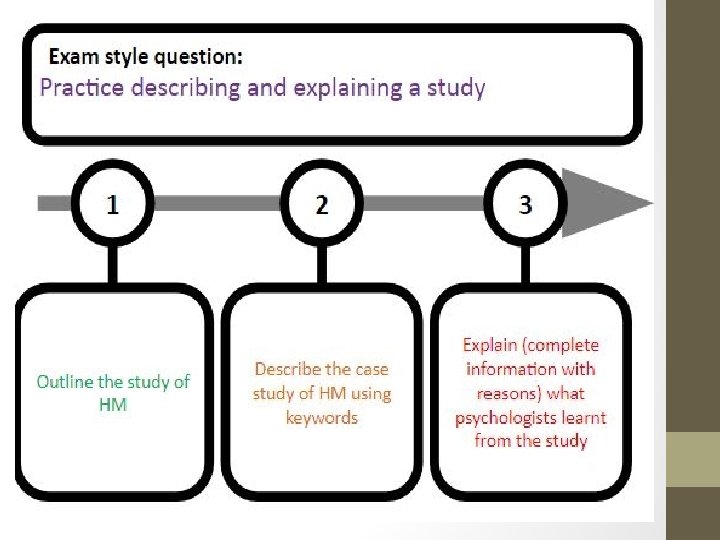 Exam style question:
Practice describing and explaining a study

1

2

3

Outline the study of HM

Describe the case study of HM using keywords

Explain (complete information with reasons) what psychologists learnt from the study